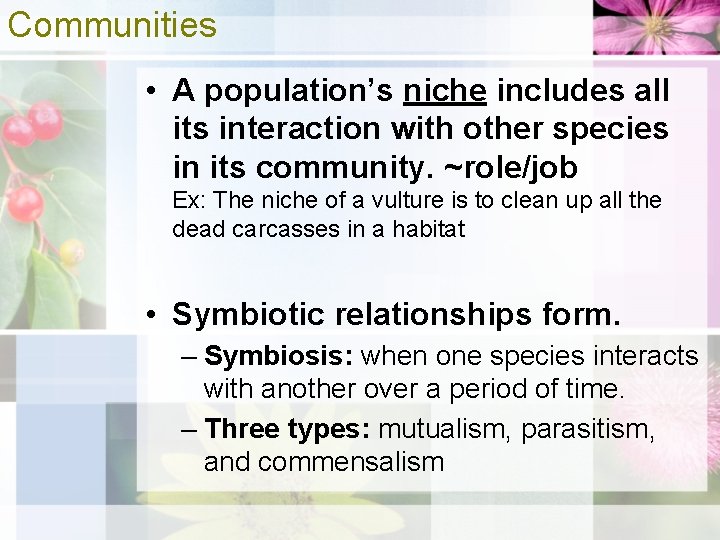 Communities

• A population's niche includes all its interaction with other species in its community. ~role/job
Ex: The niche of a vulture is to clean up all the dead carcasses in a habitat

• Symbiotic relationships form.
– Symbiosis: when one species interacts with another over a period of time.
– Three types: mutualism, parasitism, and commensalism